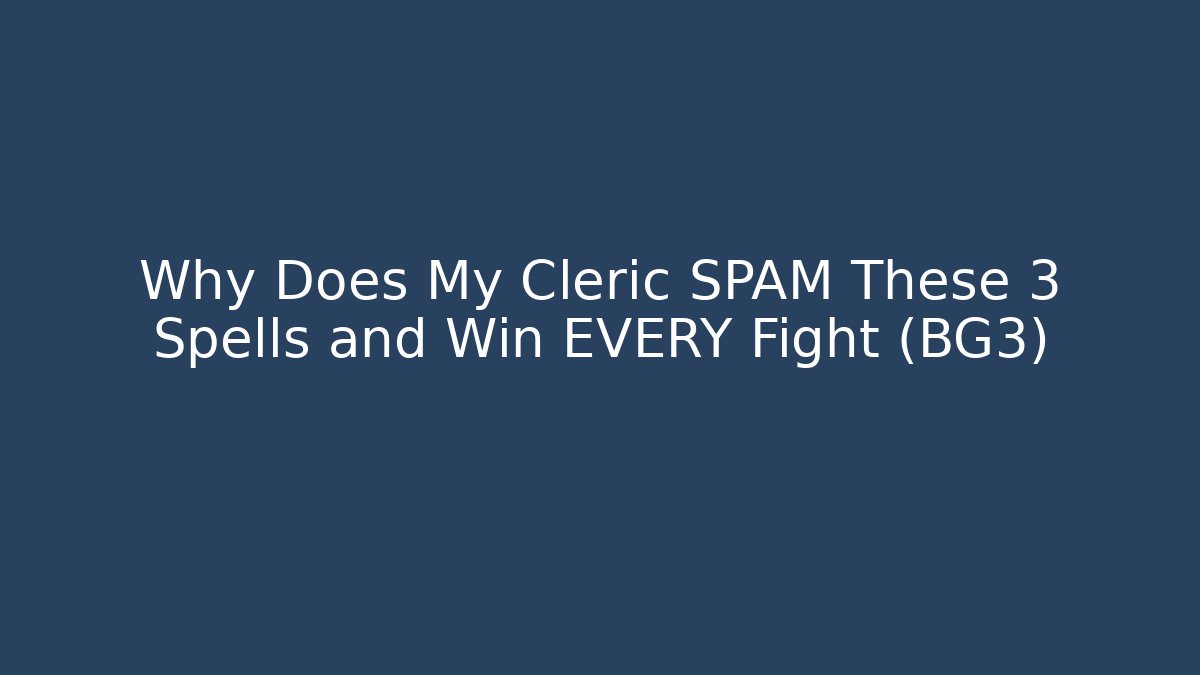 Why Does My Cleric SPAM These 3 Spells and Win EVERY Fight (BG3)